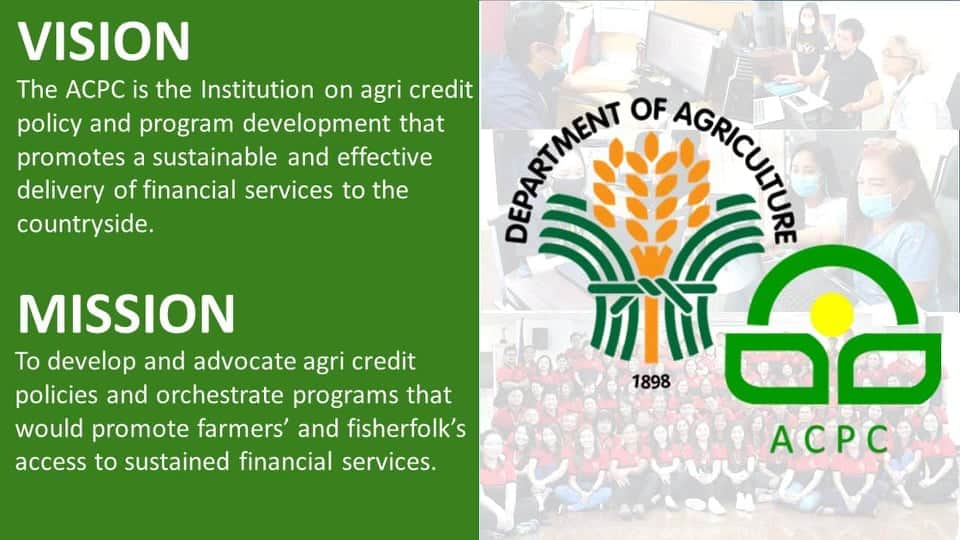 VISION
The ACPC is the Institution on agri credit policy and program development that promotes a sustainable and effective delivery of financial services to the countryside.

MISSION
To develop and advocate agri credit policies and orchestrate programs that would promote farmers' and fisherfolk's access to sustained financial services.

DEPARTMENT OF AGRICULTURE
1898

ACPC